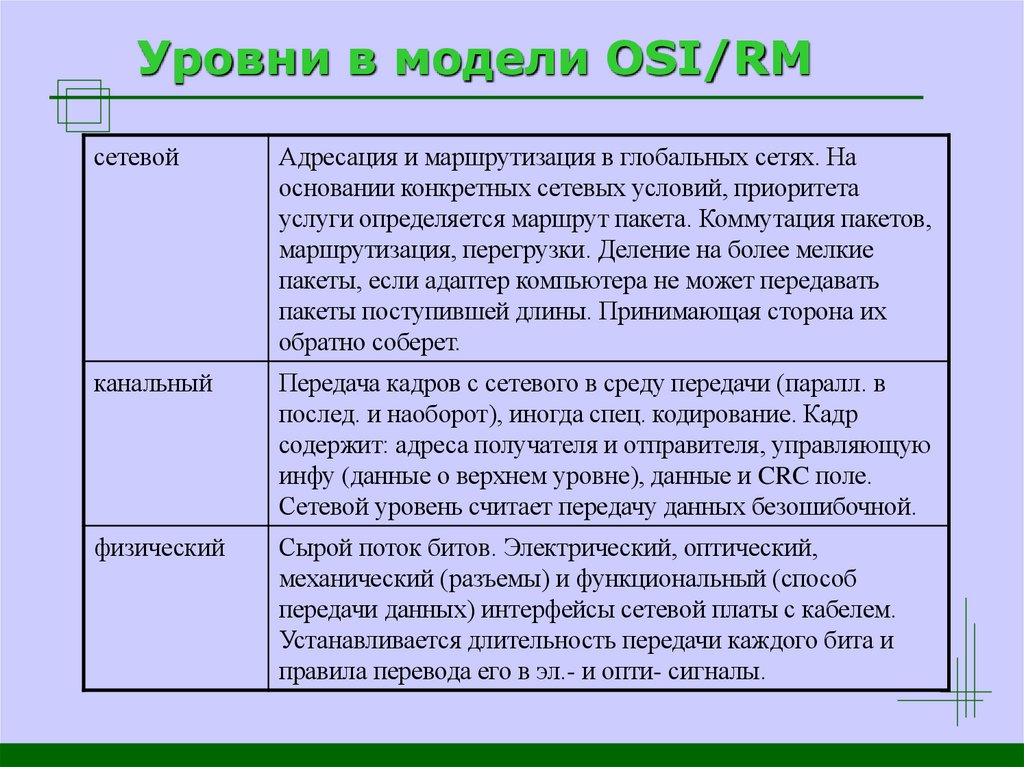 Уровни в модели OSI/RM

| | |
|---|---|
| сетевой | Адресация и маршрутизация в глобальных сетях. На основании конкретных сетевых условий, приоритета услуги определяется маршрут пакета. Коммутация пакетов, маршрутизация, перегрузки. Деление на более мелкие пакеты, если адаптер компьютера не может передавать пакеты поступившей длины. Принимающая сторона их обратно соберет. |
| канальный | Передача кадров с сетевого в среду передачи (паралл. в послед. и наоборот), иногда спец. кодирование. Кадр содержит: адреса получателя и отправителя, управляющую инфу (данные о верхнем уровне), данные и CRC поле. Сетевой уровень считает передачу данных безошибочной. |
| физический | Сырой поток битов. Электрический, оптический, механический (разъемы) и функциональный (способ передачи данных) интерфейсы сетевой платы с кабелем. Устанавливается длительность передачи каждого бита и правила перевода его в эл.- и опти- сигналы. |